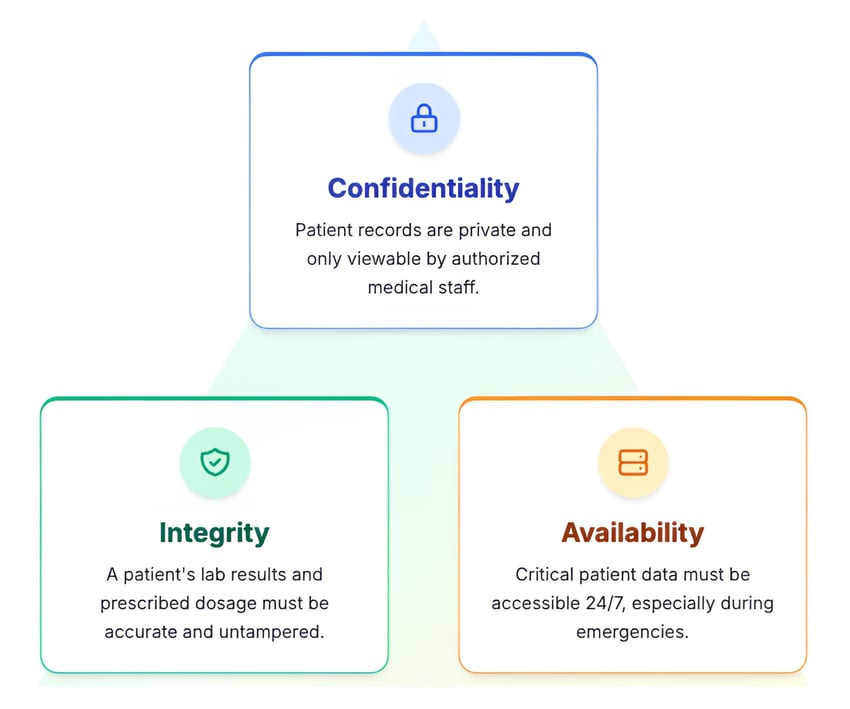 Confidentiality

Patient records are private and only viewable by authorized medical staff.

Integrity

A patient's lab results and prescribed dosage must be accurate and untampered.

Availability

Critical patient data must be accessible 24/7, especially during emergencies.